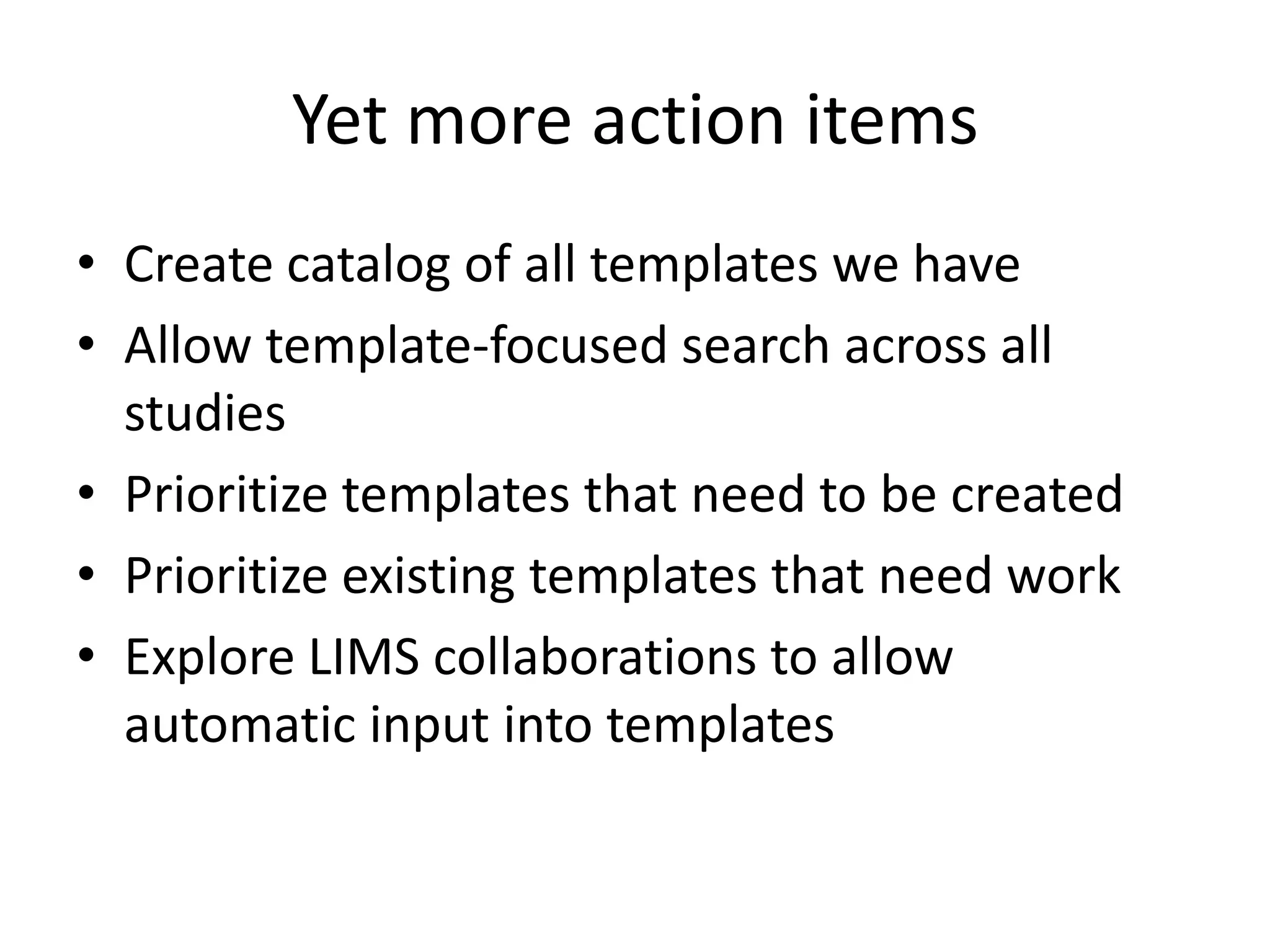 Yet more action items

• Create catalog of all templates we have
• Allow template-focused search across all studies
• Prioritize templates that need to be created
• Prioritize existing templates that need work
• Explore LIMS collaborations to allow automatic input into templates